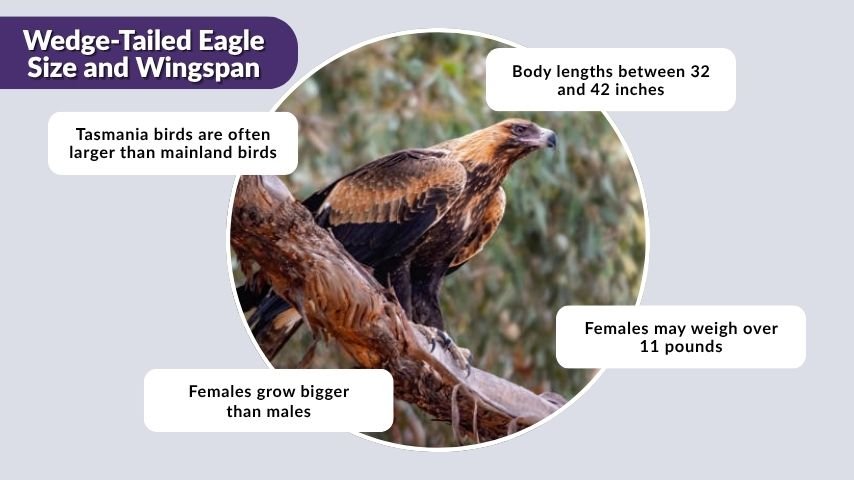 Wedge-Tailed Eagle Size and Wingspan

Body lengths between 32 and 42 inches

Tasmania birds are often larger than mainland birds

Females may weigh over 11 pounds

Females grow bigger than males